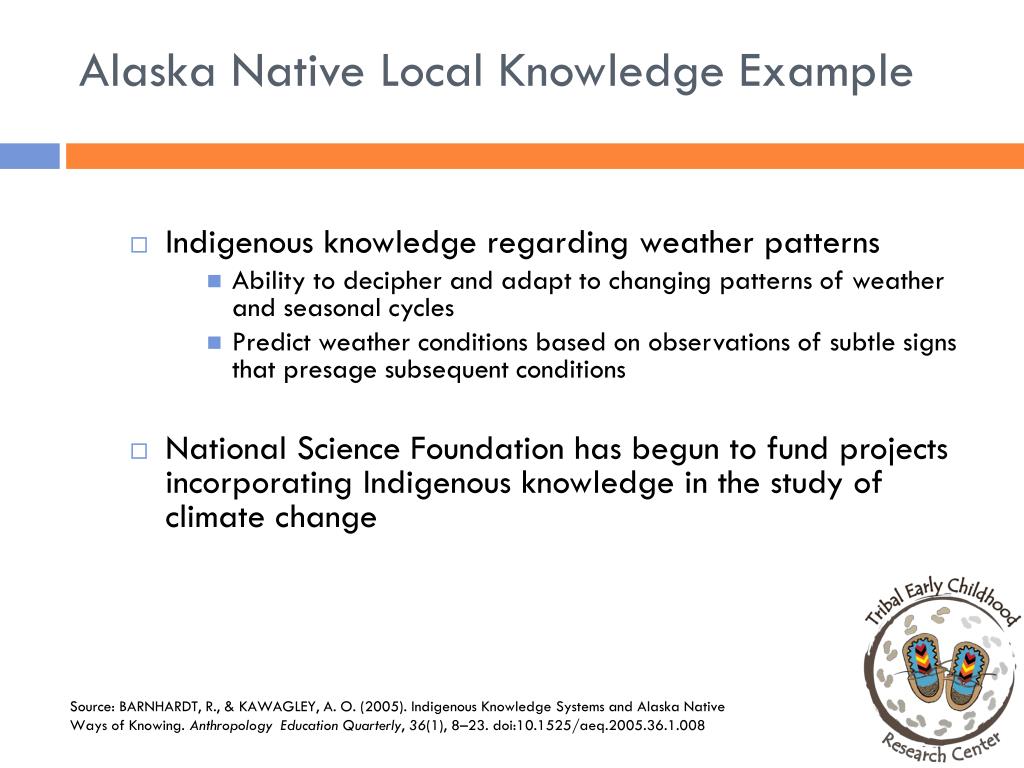 Alaska Native Local Knowledge Example

Indigenous knowledge regarding weather patterns

Ability to decipher and adapt to changing patterns of weather and seasonal cycles

Predict weather conditions based on observations of subtle signs that presage subsequent conditions

National Science Foundation has begun to fund projects incorporating Indigenous knowledge in the study of climate change

Source: BARNHARDT, R., & KAWAGLEY, A. O. (2005). Indigenous Knowledge Systems and Alaska Native Ways of Knowing. Anthropology Education Quarterly, 36(1), 8–23. doi:10.1525/aeq.2005.36.1.008

Tribal Early Childhood Research Center